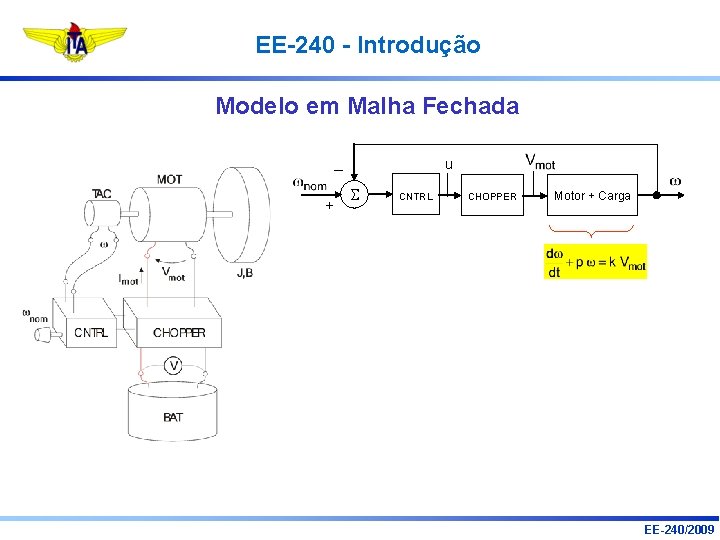 ITA

EE-240 - Introdução

Modelo em Malha Fechada

TAC
MOT
$\omega$
$I_{mot}$
$V_{mot}$
J,B
$\omega_{nom}$
CNTRL
CHOPPER
V
BAT

$\omega_{nom}$
$-$
$+$
$\Sigma$
CNTRL
u
CHOPPER
$V_{mot}$
Motor + Carga
$\omega$

$\frac{d\omega}{dt} + p\,\omega = k\,V_{mot}$

EE-240/2009